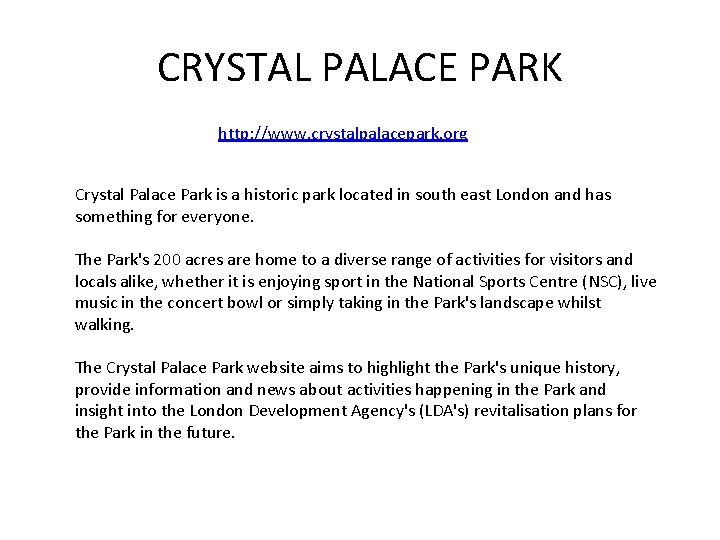 CRYSTAL PALACE PARK

http://www.crystalpalacepark.org

Crystal Palace Park is a historic park located in south east London and has something for everyone.

The Park's 200 acres are home to a diverse range of activities for visitors and locals alike, whether it is enjoying sport in the National Sports Centre (NSC), live music in the concert bowl or simply taking in the Park's landscape whilst walking.

The Crystal Palace Park website aims to highlight the Park's unique history, provide information and news about activities happening in the Park and insight into the London Development Agency's (LDA's) revitalisation plans for the Park in the future.